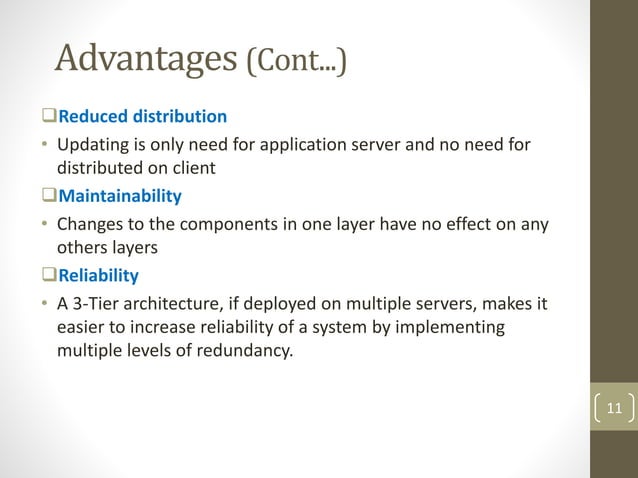 Advantages (Cont...)

❑Reduced distribution

• Updating is only need for application server and no need for distributed on client

❑Maintainability

• Changes to the components in one layer have no effect on any others layers

❑Reliability

• A 3-Tier architecture, if deployed on multiple servers, makes it easier to increase reliability of a system by implementing multiple levels of redundancy.

11